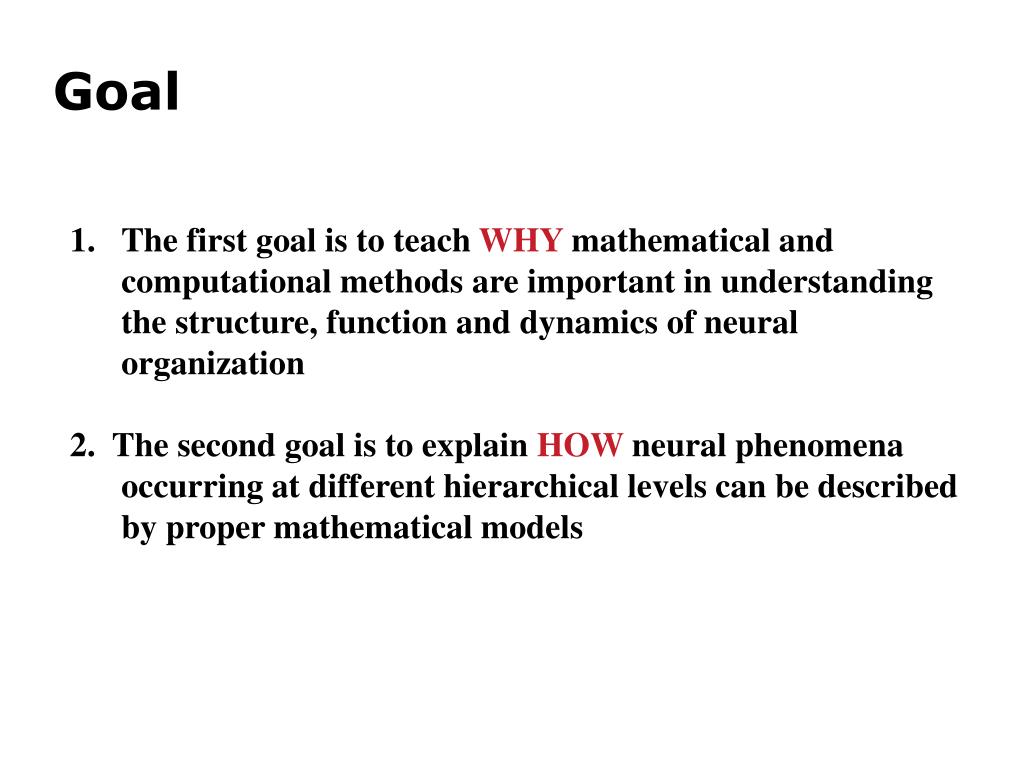 Goal

1. The first goal is to teach WHY mathematical and computational methods are important in understanding the structure, function and dynamics of neural organization

2. The second goal is to explain HOW neural phenomena occurring at different hierarchical levels can be described by proper mathematical models